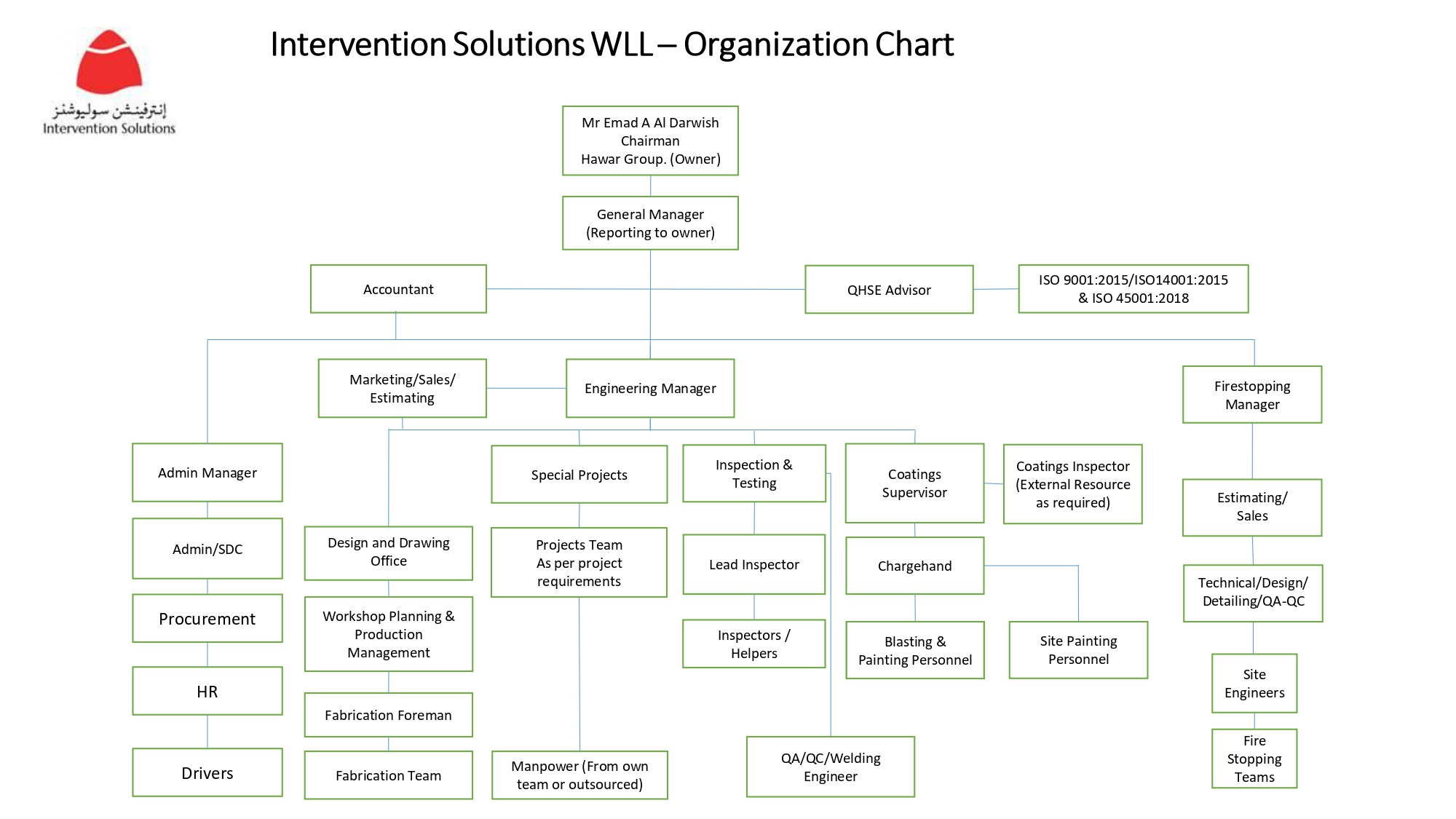 إنترفينشن سوليوشنز
Intervention Solutions

Intervention Solutions WLL – Organization Chart

Mr Emad A Al Darwish
Chairman
Hawar Group. (Owner)

General Manager
(Reporting to owner)

Accountant

QHSE Advisor

ISO 9001:2015/ISO14001:2015 & ISO 45001:2018

Marketing/Sales/ Estimating

Engineering Manager

Firestopping Manager

Admin Manager

Admin/SDC

Procurement

HR

Drivers

Design and Drawing Office

Workshop Planning & Production Management

Fabrication Foreman

Fabrication Team

Special Projects

Projects Team As per project requirements

Manpower (From own team or outsourced)

Inspection & Testing

Lead Inspector

Inspectors / Helpers

QA/QC/Welding Engineer

Coatings Supervisor

Coatings Inspector (External Resource as required)

Chargehand

Blasting & Painting Personnel

Site Painting Personnel

Estimating/ Sales

Technical/Design/ Detailing/QA-QC

Site Engineers

Fire Stopping Teams